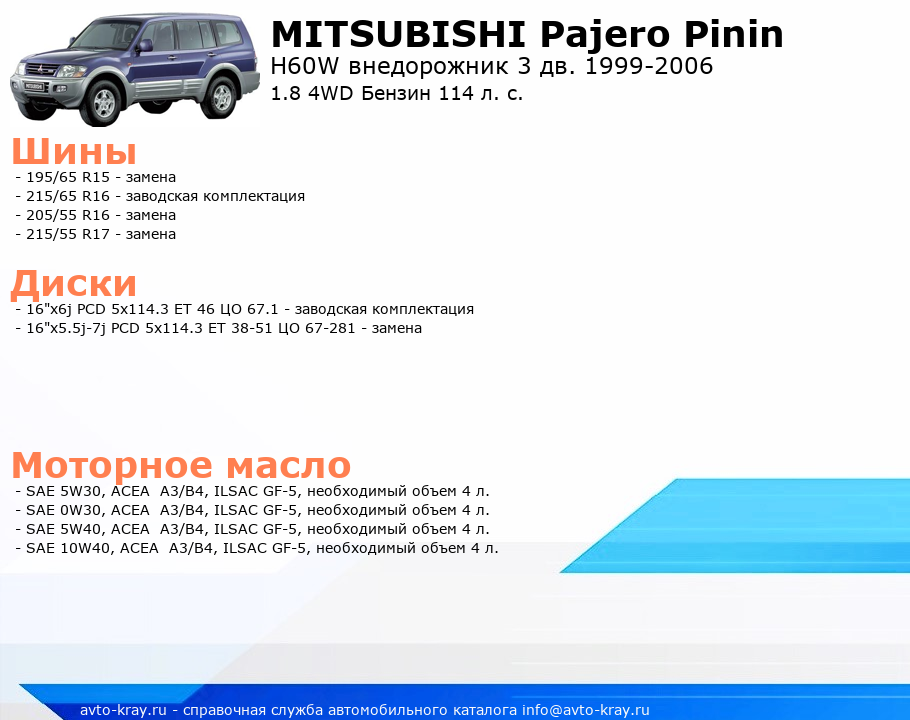 MITSUBISHI Pajero Pinin
H60W внедорожник 3 дв. 1999-2006
1.8 4WD Бензин 114 л. с.

Шины
- 195/65 R15 - замена
- 215/65 R16 - заводская комплектация
- 205/55 R16 - замена
- 215/55 R17 - замена

Диски
- 16"x6j PCD 5x114.3 ET 46 ЦО 67.1 - заводская комплектация
- 16"x5.5j-7j PCD 5x114.3 ET 38-51 ЦО 67-281 - замена

Моторное масло
- SAE 5W30, ACEA A3/B4, ILSAC GF-5, необходимый объем 4 л.
- SAE 0W30, ACEA A3/B4, ILSAC GF-5, необходимый объем 4 л.
- SAE 5W40, ACEA A3/B4, ILSAC GF-5, необходимый объем 4 л.
- SAE 10W40, ACEA A3/B4, ILSAC GF-5, необходимый объем 4 л.

avto-kray.ru - справочная служба автомобильного каталога info@avto-kray.ru